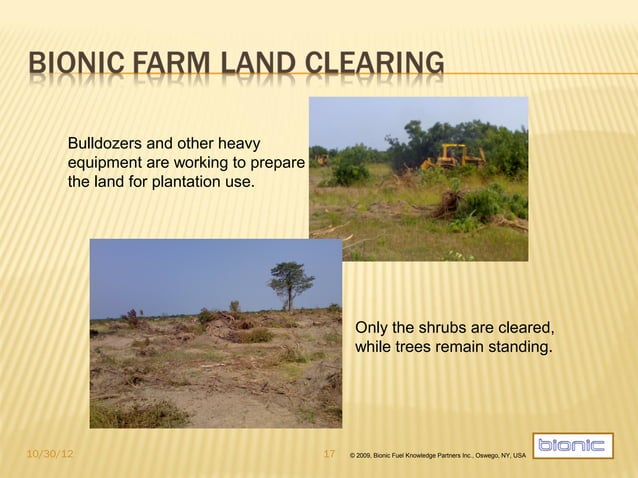 BIONIC FARM LAND CLEARING

Bulldozers and other heavy equipment are working to prepare the land for plantation use.

Only the shrubs are cleared, while trees remain standing.

10/30/12

17

© 2009, Bionic Fuel Knowledge Partners Inc., Oswego, NY, USA

bionic